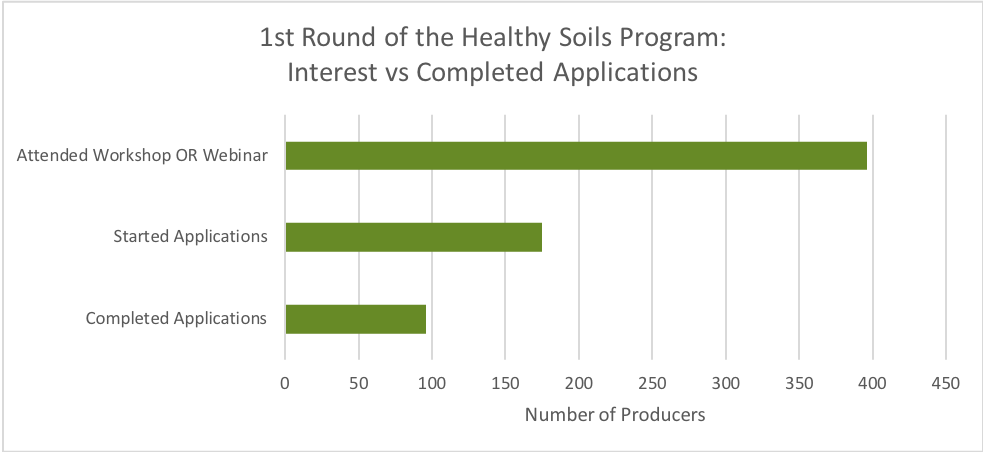 1st Round of the Healthy Soils Program:
Interest vs Completed Applications

Attended Workshop OR Webinar
Started Applications
Completed Applications

0 50 100 150 200 250 300 350 400 450

Number of Producers